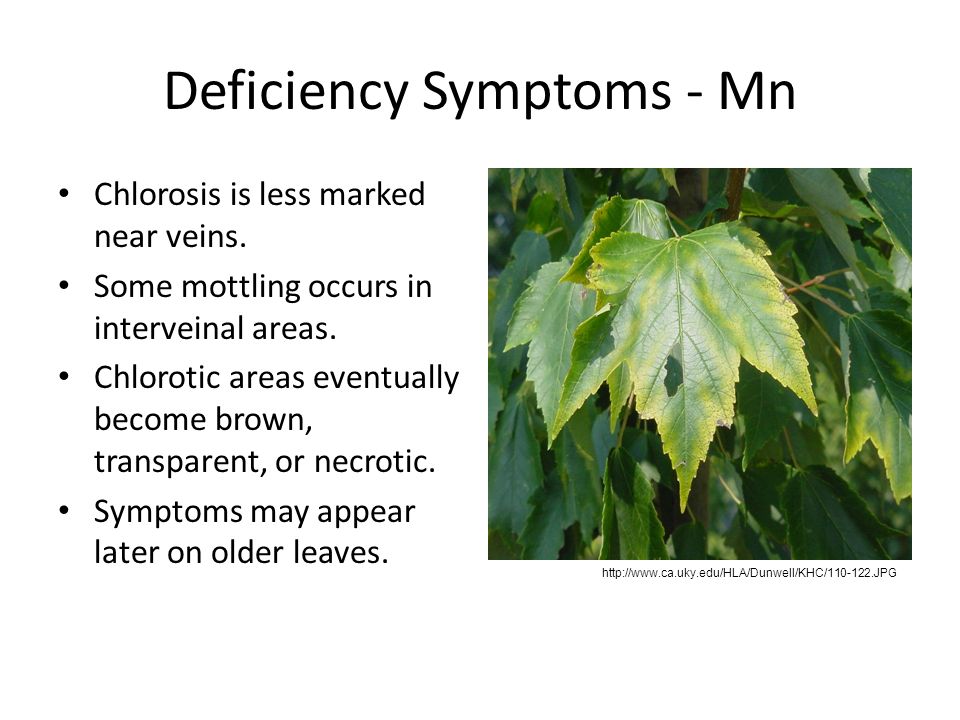 Deficiency Symptoms - Mn

• Chlorosis is less marked near veins.
• Some mottling occurs in interveinal areas.
• Chlorotic areas eventually become brown, transparent, or necrotic.
• Symptoms may appear later on older leaves.

http://www.ca.uky.edu/HLA/Dunwell/KHC/110-122.JPG